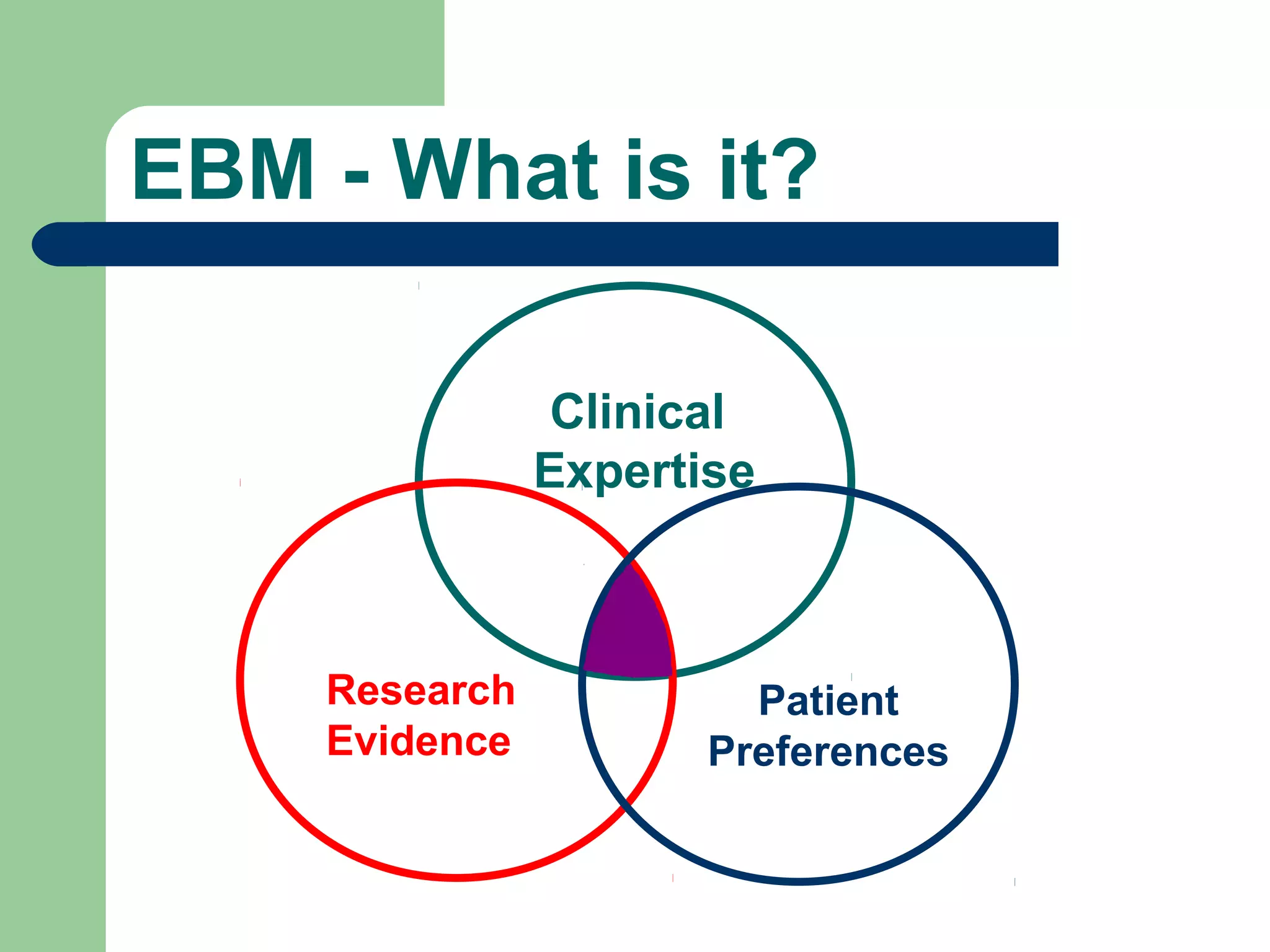 EBM - What is it?

Clinical Expertise

Research Evidence

Patient Preferences